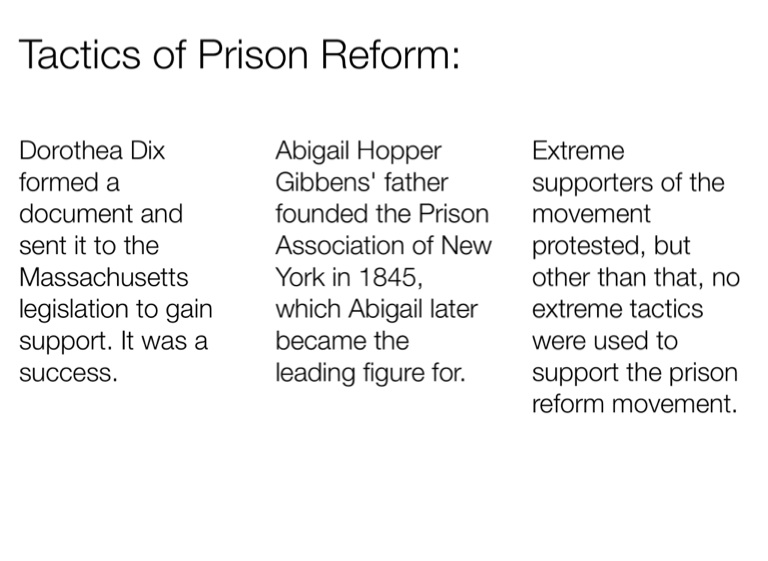 Tactics of Prison Reform:

Dorothea Dix formed a document and sent it to the Massachusetts legislation to gain support. It was a success.

Abigail Hopper Gibbens' father founded the Prison Association of New York in 1845, which Abigail later became the leading figure for.

Extreme supporters of the movement protested, but other than that, no extreme tactics were used to support the prison reform movement.